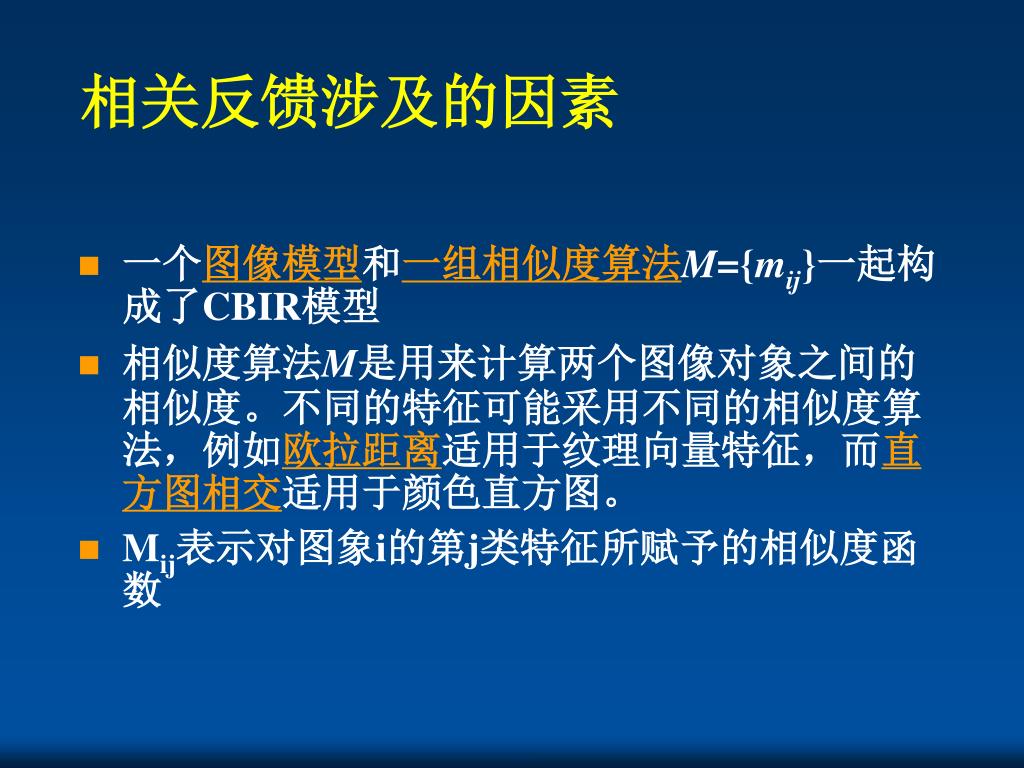 相关反馈涉及的因素

■ 一个图像模型和一组相似度算法$M=\{m_{ij}\}$一起构成了CBIR模型

■ 相似度算法$M$是用来计算两个图像对象之间的相似度。不同的特征可能采用不同的相似度算法，例如欧拉距离适用于纹理向量特征，而直方图相交适用于颜色直方图。

■ $M_{ij}$表示对图象i的第j类特征所赋予的相似度函数